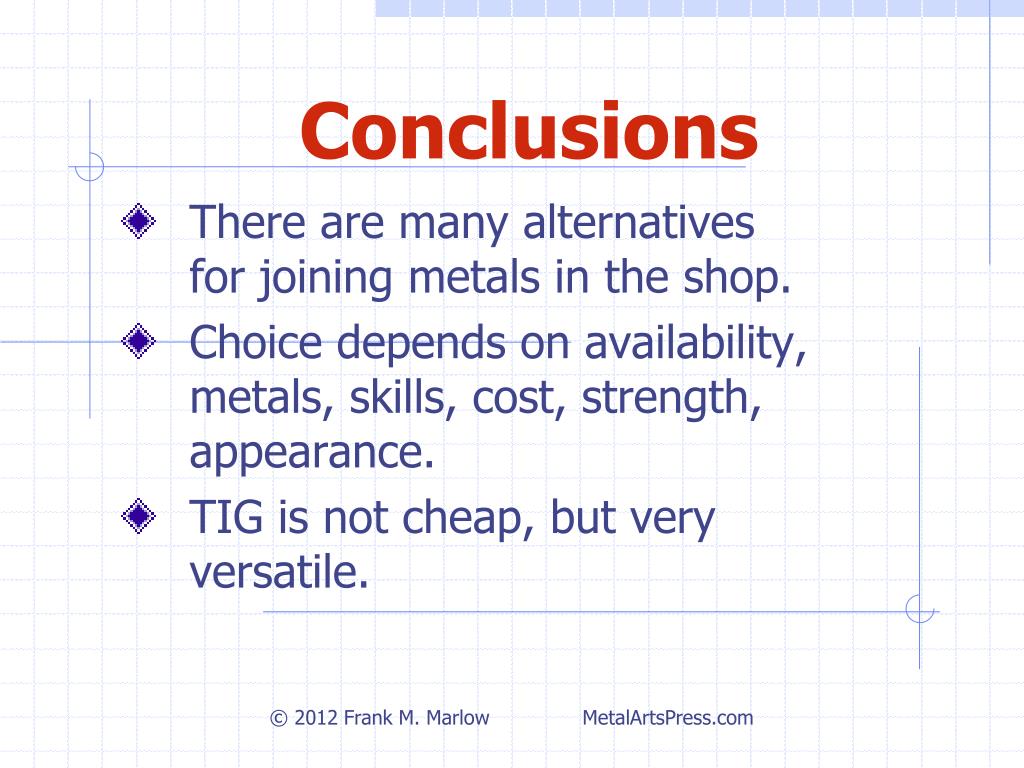 Conclusions

There are many alternatives for joining metals in the shop.

Choice depends on availability, metals, skills, cost, strength, appearance.

TIG is not cheap, but very versatile.

© 2012 Frank M. Marlow MetalArtsPress.com